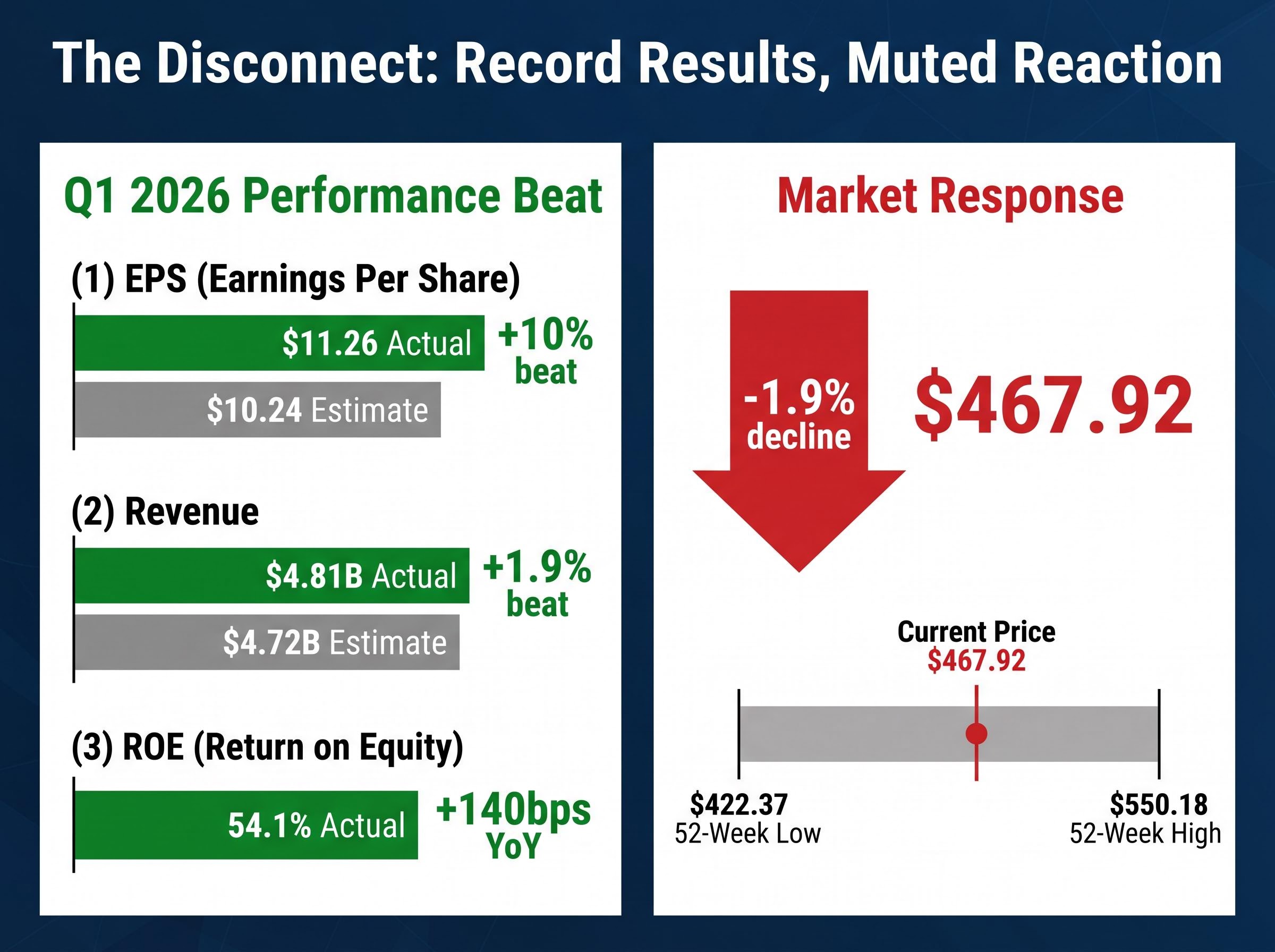 The Disconnect: Record Results, Muted Reaction

Q1 2026 Performance Beat

(1) EPS (Earnings Per Share)

\$11.26 Actual

+10% beat

\$10.24 Estimate

(2) Revenue

\$4.81B Actual

+1.9% beat

\$4.72B Estimate

(3) ROE (Return on Equity)

54.1% Actual

+140bps YoY

Market Response

-1.9% decline

\$467.92

Current Price
\$467.92

\$422.37
52-Week Low

\$550.18
52-Week High